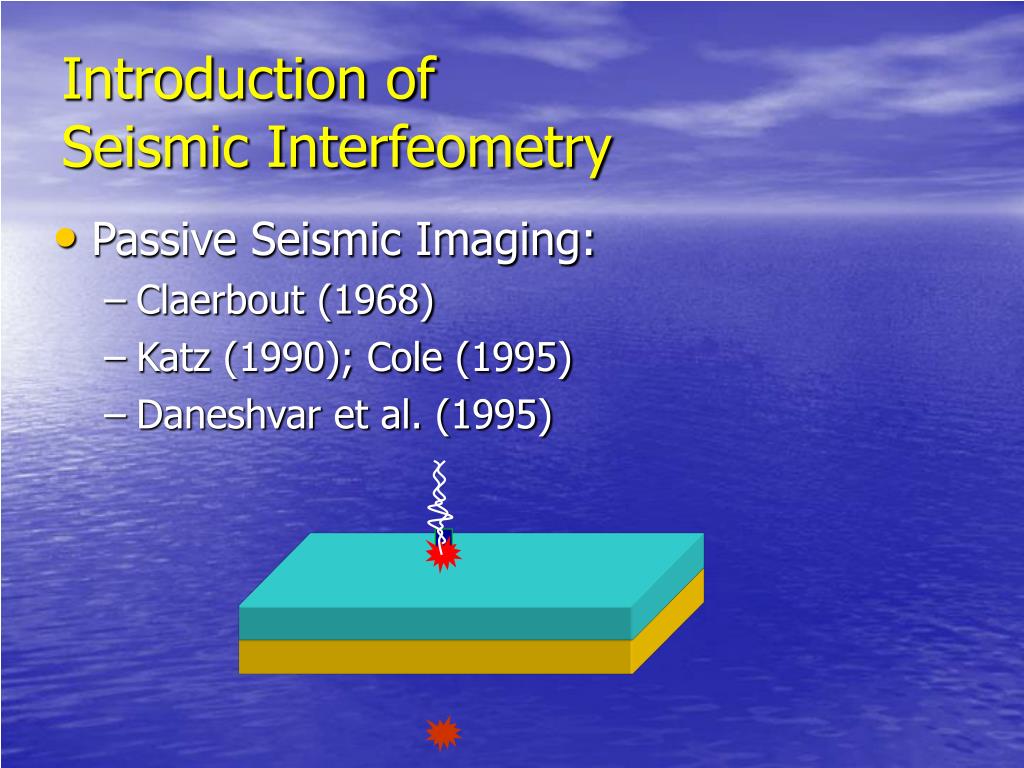 Introduction of
Seismic Interfeometry

• Passive Seismic Imaging:
– Claerbout (1968)
– Katz (1990); Cole (1995)
– Daneshvar et al. (1995)